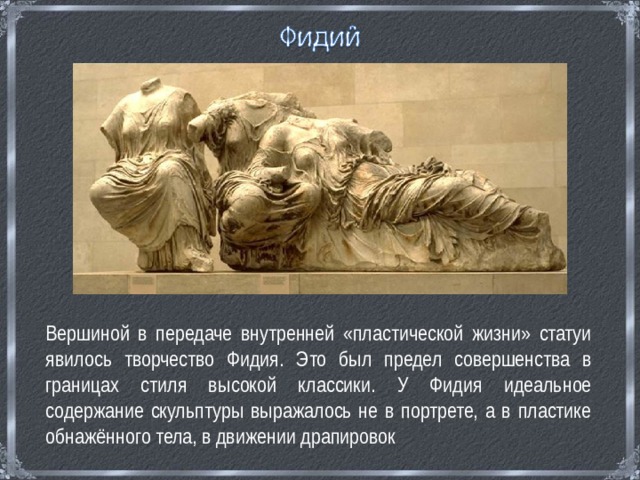 Фидий

Вершиной в передаче внутренней «пластической жизни» статуи явилось творчество Фидия. Это был предел совершенства в границах стиля высокой классики. У Фидия идеальное содержание скульптуры выражалось не в портрете, а в пластике обнажённого тела, в движении драпировок